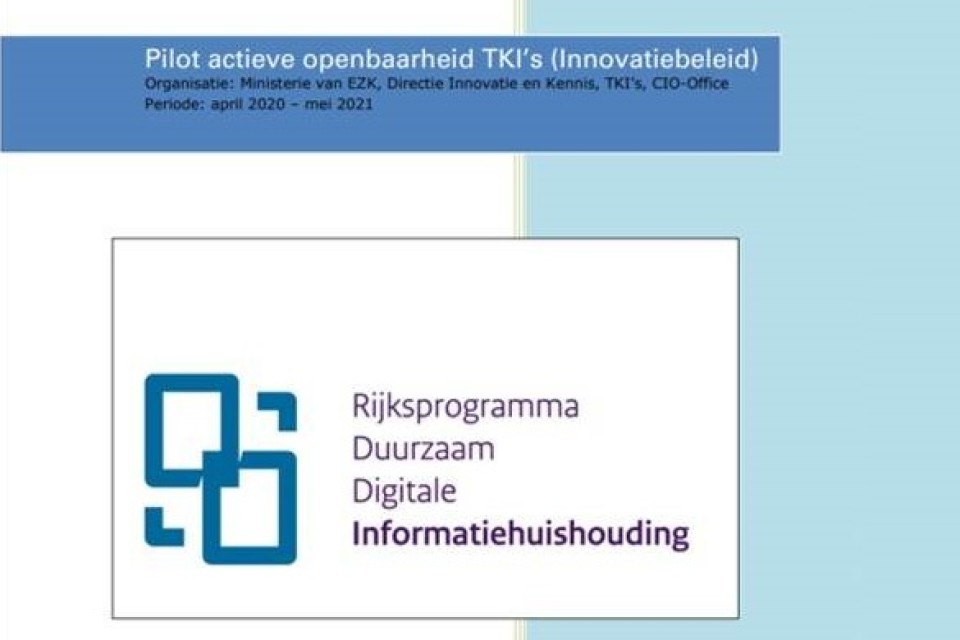 Pilot actieve openbaarheid TKI's (Innovatiebeleid)
Organisatie: Ministerie van EZK, Directie Innovatie en Kennis, TKI's, CIO-Office
Periode: april 2020 – mei 2021

Rijksprogramma
Duurzaam
Digitale
Informatiehuishouding